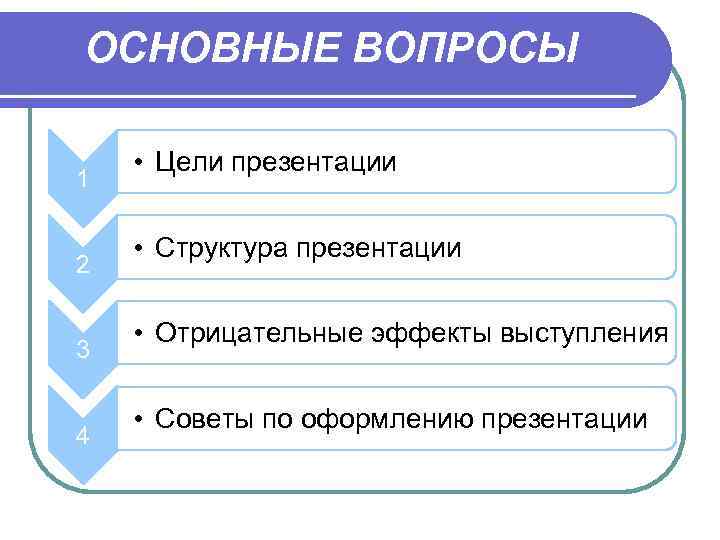 ОСНОВНЫЕ ВОПРОСЫ

1

• Цели презентации

2

• Структура презентации

3

• Отрицательные эффекты выступления

4

• Советы по оформлению презентации